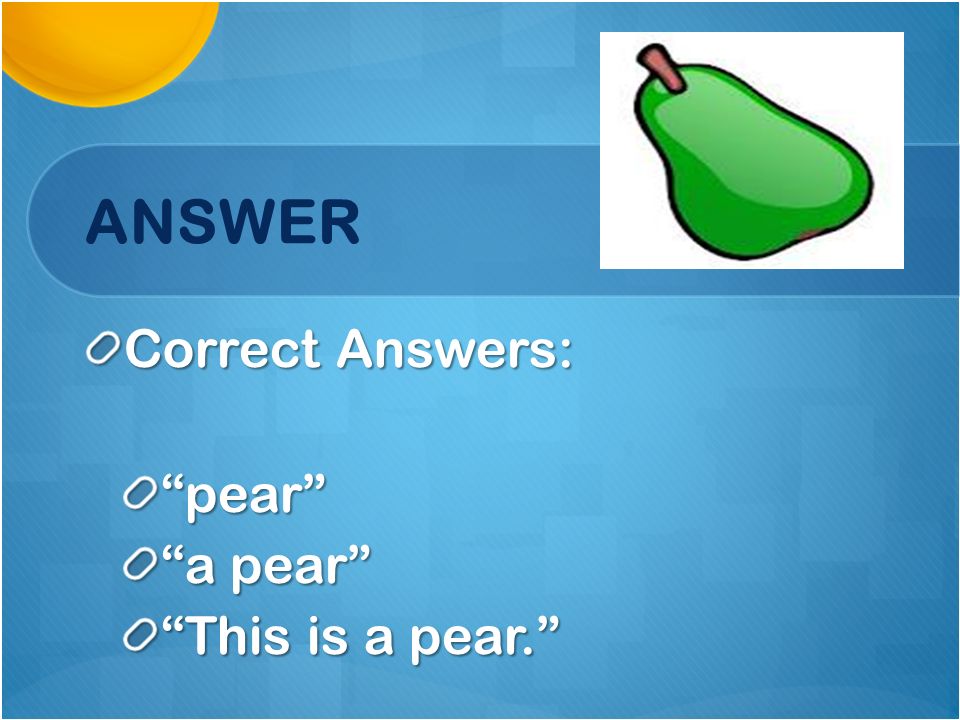 ANSWER

Correct Answers:

“pear”
“a pear”
“This is a pear.”